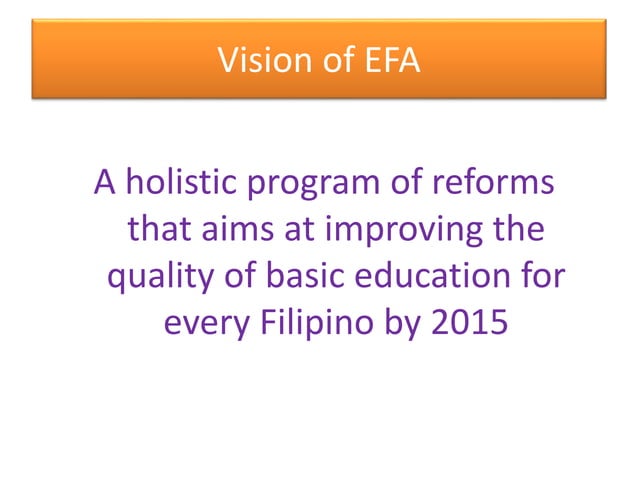 Vision of EFA

A holistic program of reforms that aims at improving the quality of basic education for every Filipino by 2015